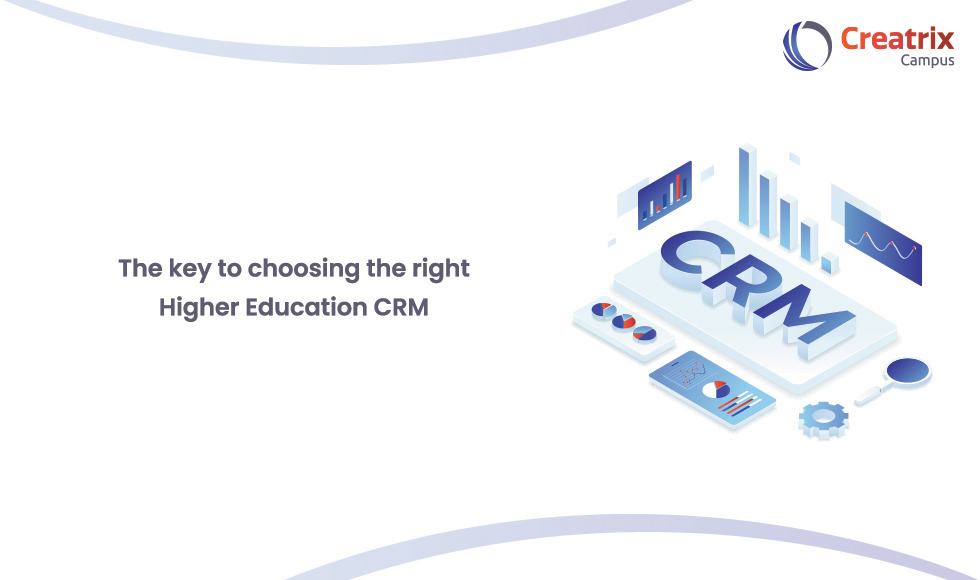 Creatrix
Campus

The key to choosing the right Higher Education CRM

CRM